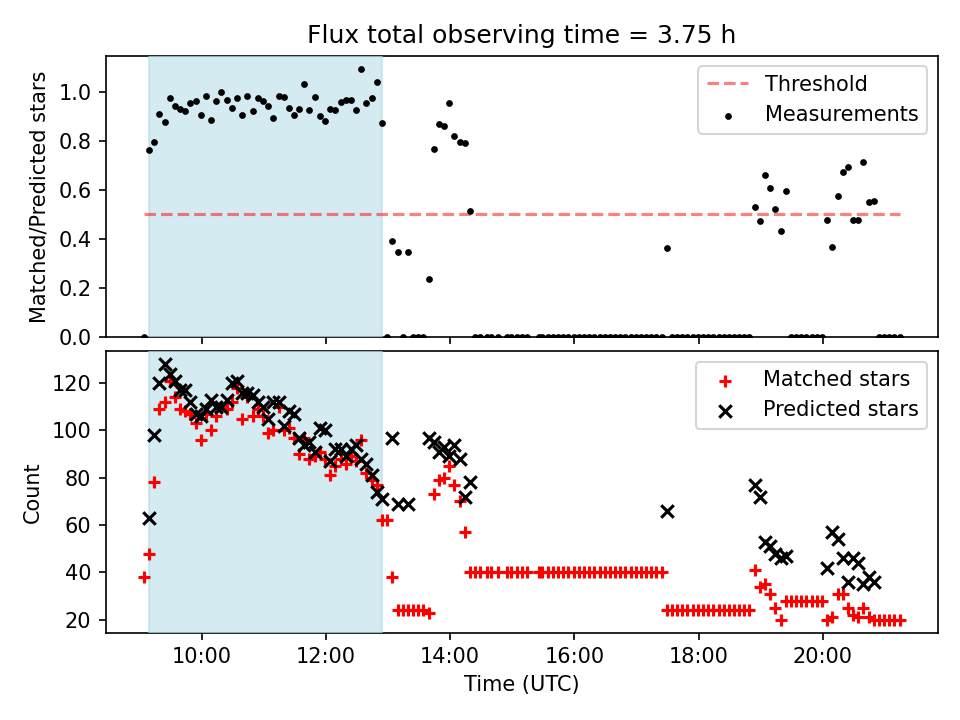 Flux total observing time = 3.75 h

Matched/Predicted stars

1.0
0.8
0.6
0.4
0.2
0.0

Threshold
Measurements

Count

120
100
80
60
40
20

Matched stars
Predicted stars

10:00
12:00
14:00
16:00
18:00
20:00

Time (UTC)